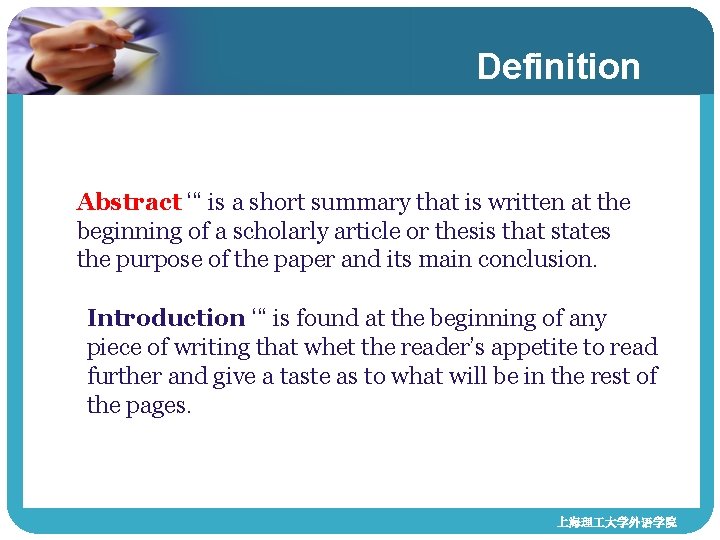 Definition

Abstract '" is a short summary that is written at the beginning of a scholarly article or thesis that states the purpose of the paper and its main conclusion.

Introduction '" is found at the beginning of any piece of writing that whet the reader's appetite to read further and give a taste as to what will be in the rest of the pages.

上海理工大学外语学院